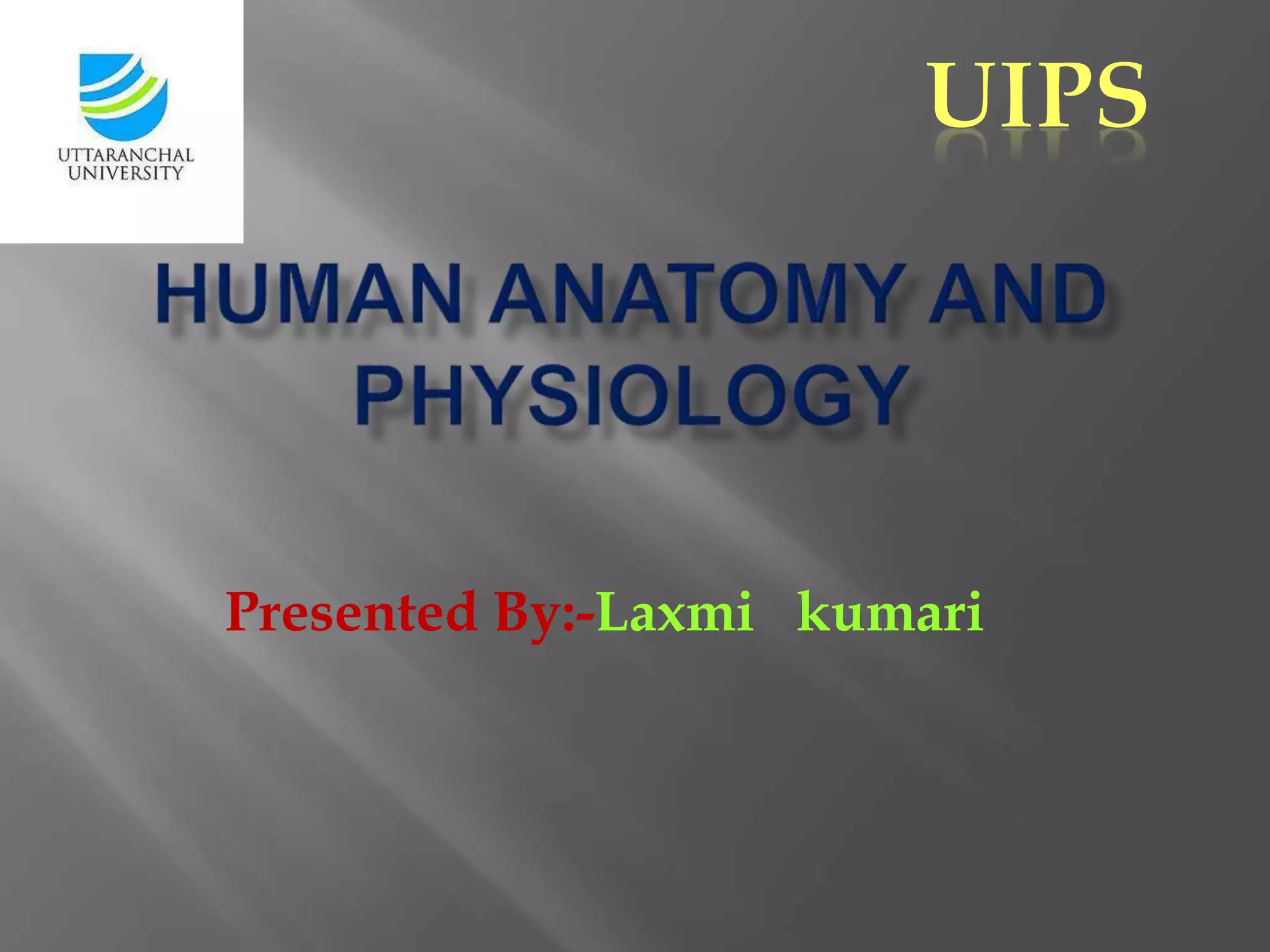 UTTARANCHAL UNIVERSITY

UIPS

HUMAN ANATOMY AND PHYSIOLOGY

Presented By:-Laxmi kumari